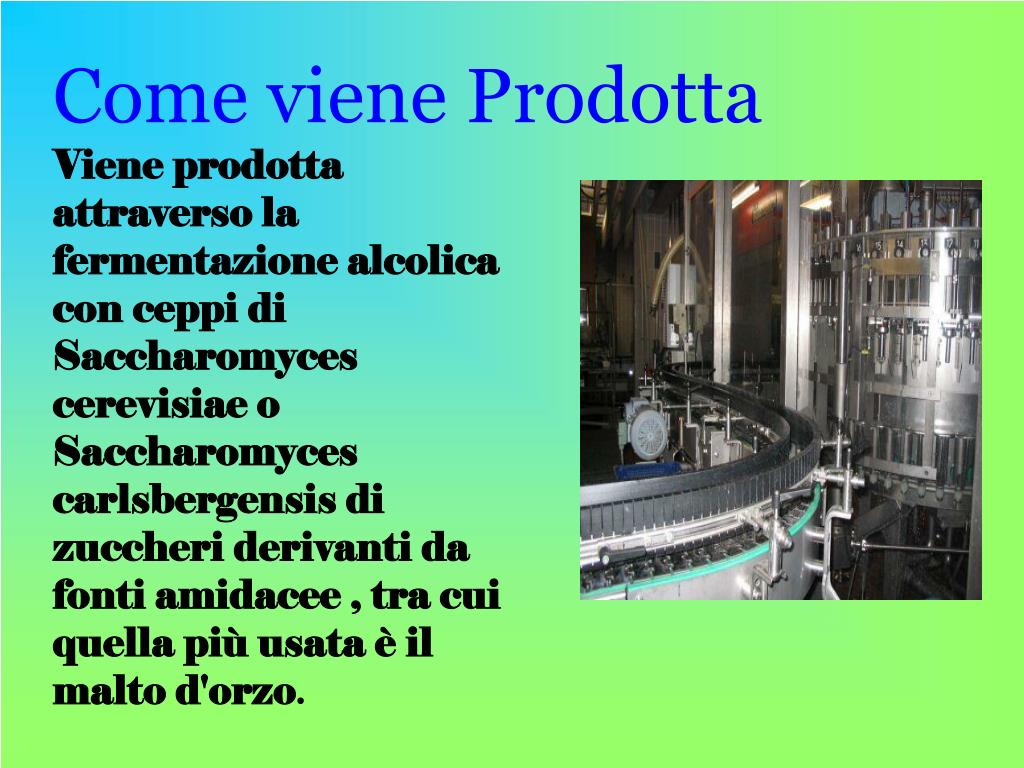 Come viene Prodotta

Viene prodotta attraverso la fermentazione alcolica con ceppi di Saccharomyces cerevisiae o Saccharomyces carlsbergensis di zuccheri derivanti da fonti amidacee , tra cui quella più usata è il malto d'orzo.